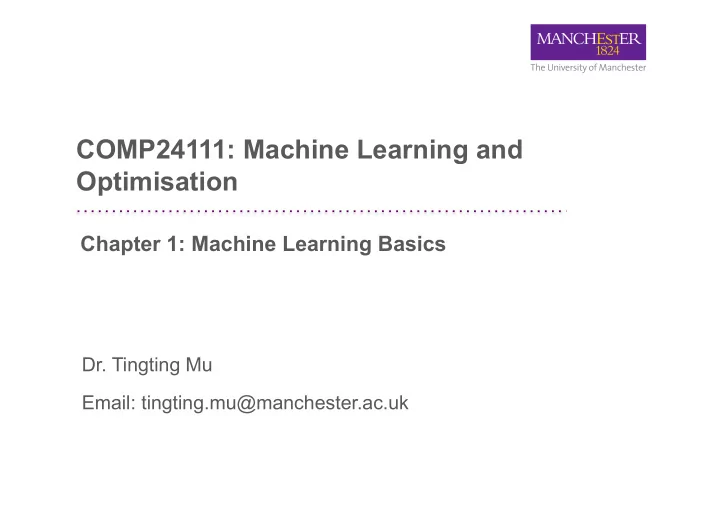 MANCHESTER
1824
The University of Manchester

COMP24111: Machine Learning and Optimisation

Chapter 1: Machine Learning Basics

Dr. Tingting Mu

Email: tingting.mu@manchester.ac.uk